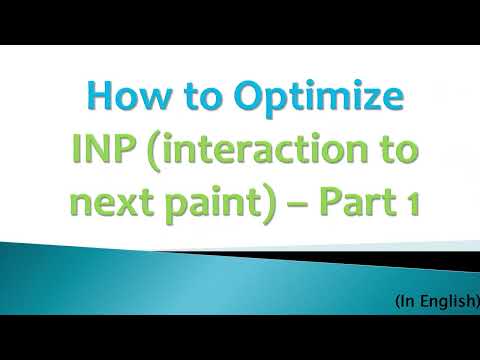 How to Optimize INP (interaction to next paint) – Part 1

(In English)